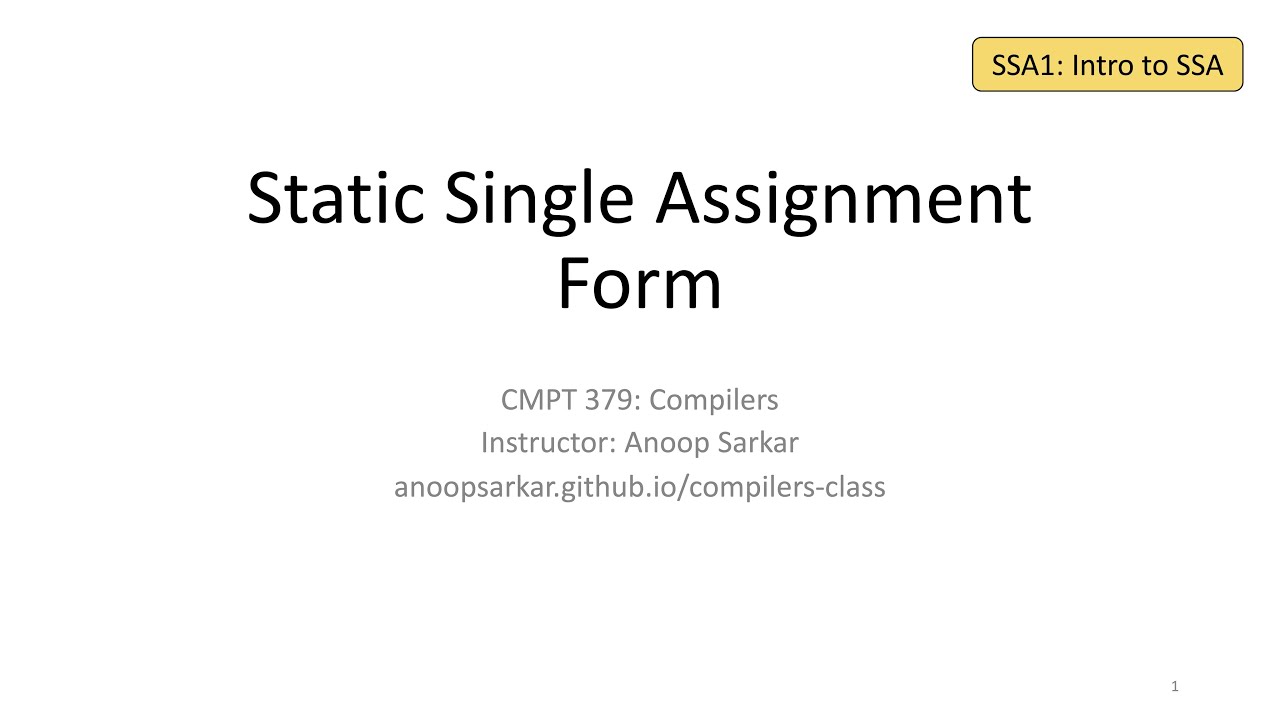 SSA1: Intro to SSA

Static Single Assignment Form

CMPT 379: Compilers
Instructor: Anoop Sarkar
anoopsarkar.github.io/compilers-class

1